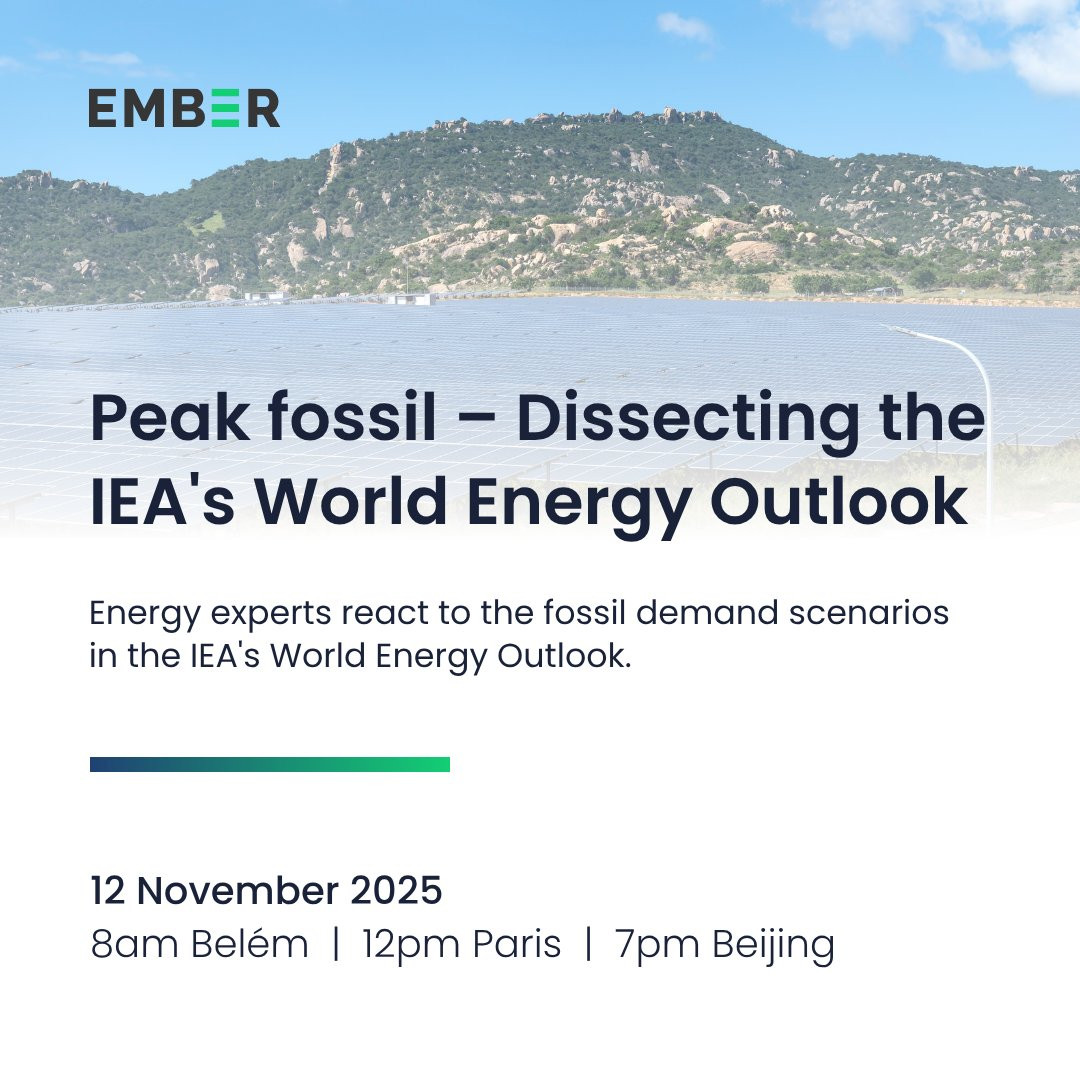 EMBER

Peak fossil – Dissecting the IEA's World Energy Outlook

Energy experts react to the fossil demand scenarios in the IEA's World Energy Outlook.

12 November 2025
8am Belém | 12pm Paris | 7pm Beijing